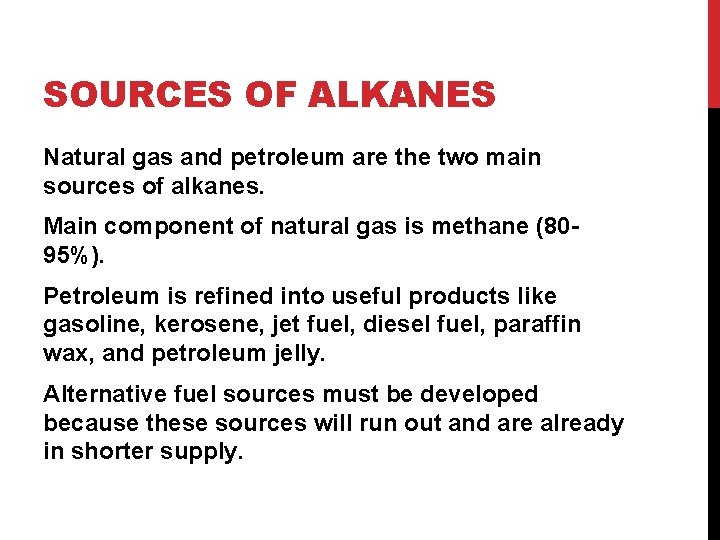 SOURCES OF ALKANES

Natural gas and petroleum are the two main sources of alkanes.

Main component of natural gas is methane (80-95%).

Petroleum is refined into useful products like gasoline, kerosene, jet fuel, diesel fuel, paraffin wax, and petroleum jelly.

Alternative fuel sources must be developed because these sources will run out and are already in shorter supply.